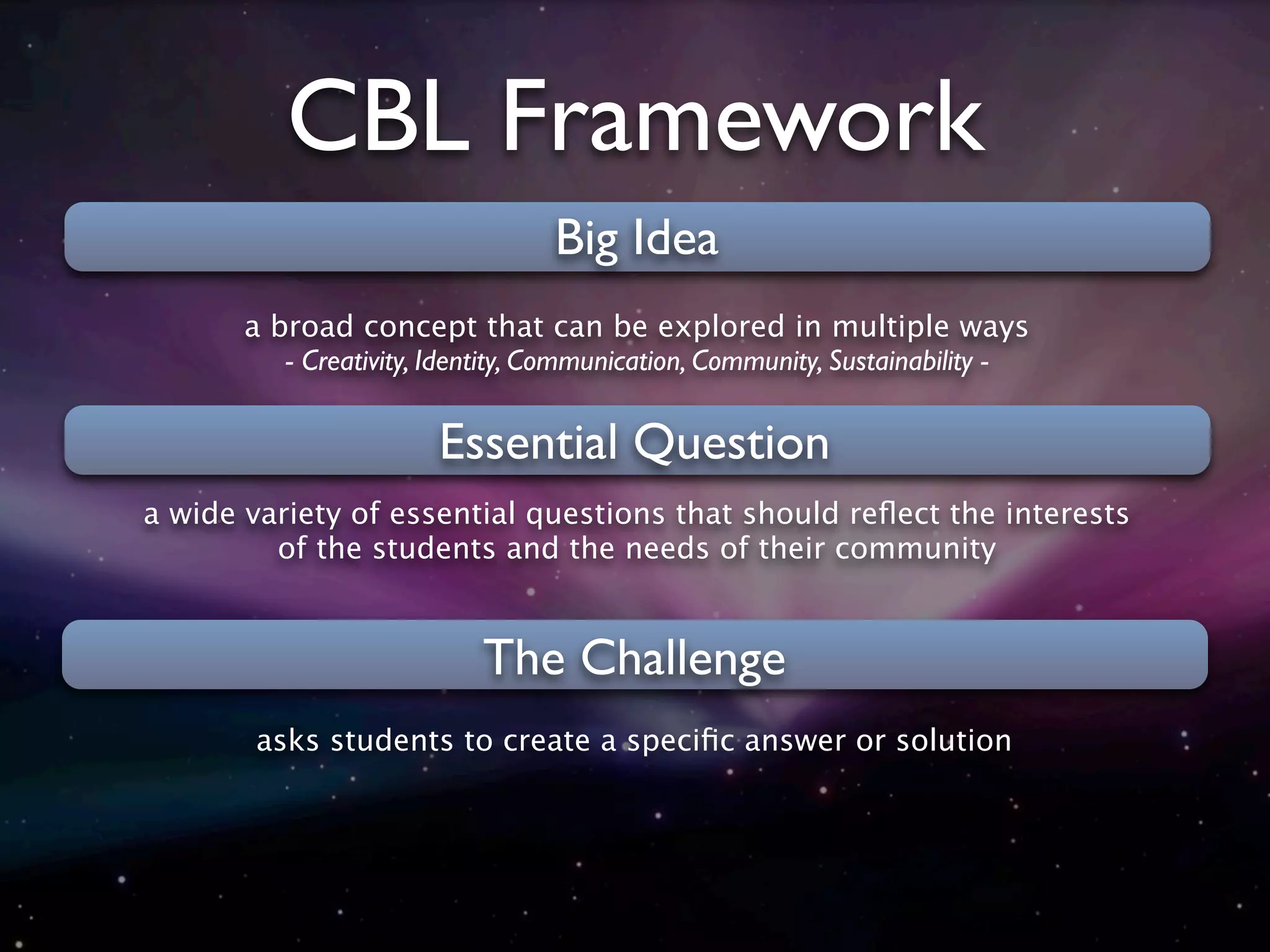 CBL Framework

Big Idea

a broad concept that can be explored in multiple ways
- Creativity, Identity, Communication, Community, Sustainability -

Essential Question

a wide variety of essential questions that should reflect the interests of the students and the needs of their community

The Challenge

asks students to create a specific answer or solution